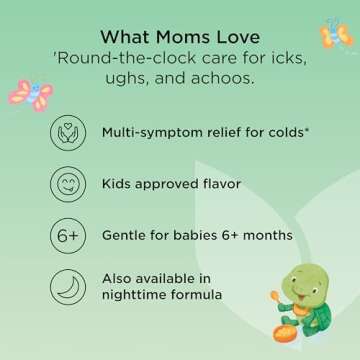 What Moms Love
'Round-the-clock care for icks, ughs, and achoos.

Multi-symptom relief for colds*

Kids approved flavor

6+

Gentle for babies 6+ months

Also available in nighttime formula